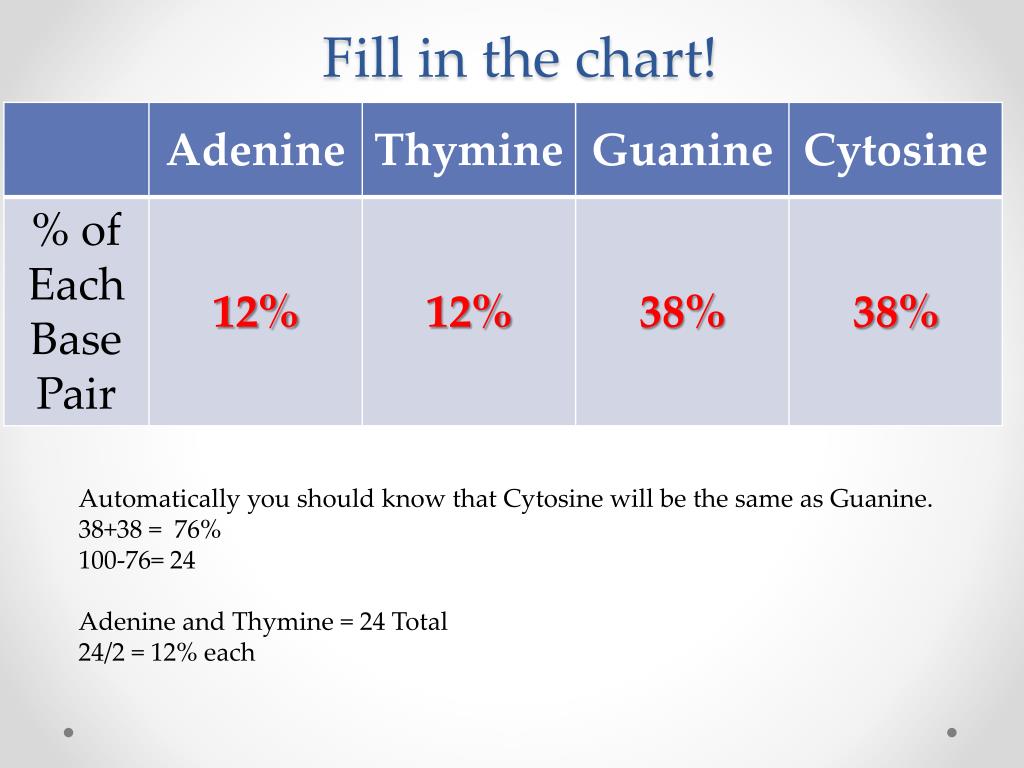 Fill in the chart!

| | Adenine | Thymine | Guanine | Cytosine |
|---|---|---|---|---|
| % of Each Base Pair | 12% | 12% | 38% | 38% |

Automatically you should know that Cytosine will be the same as Guanine.
38+38 = 76%
100-76= 24

Adenine and Thymine = 24 Total
24/2 = 12% each